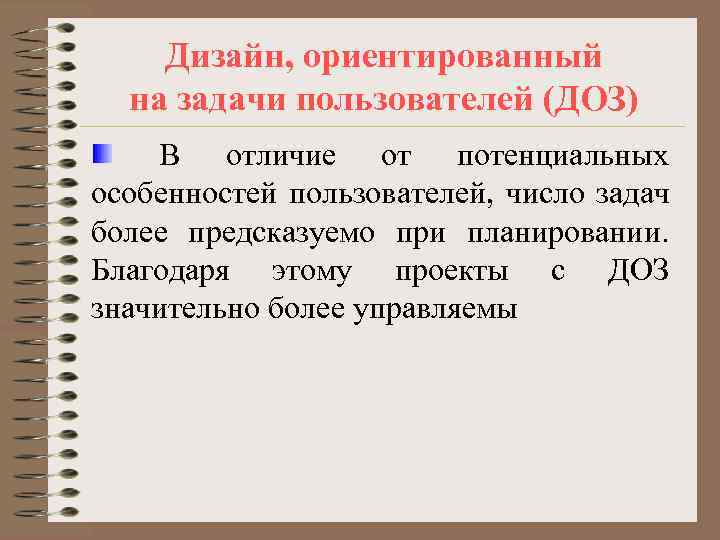 Дизайн, ориентированный на задачи пользователей (ДОЗ)

В отличие от потенциальных особенностей пользователей, число задач более предсказуемо при планировании. Благодаря этому проекты с ДОЗ значительно более управляемы